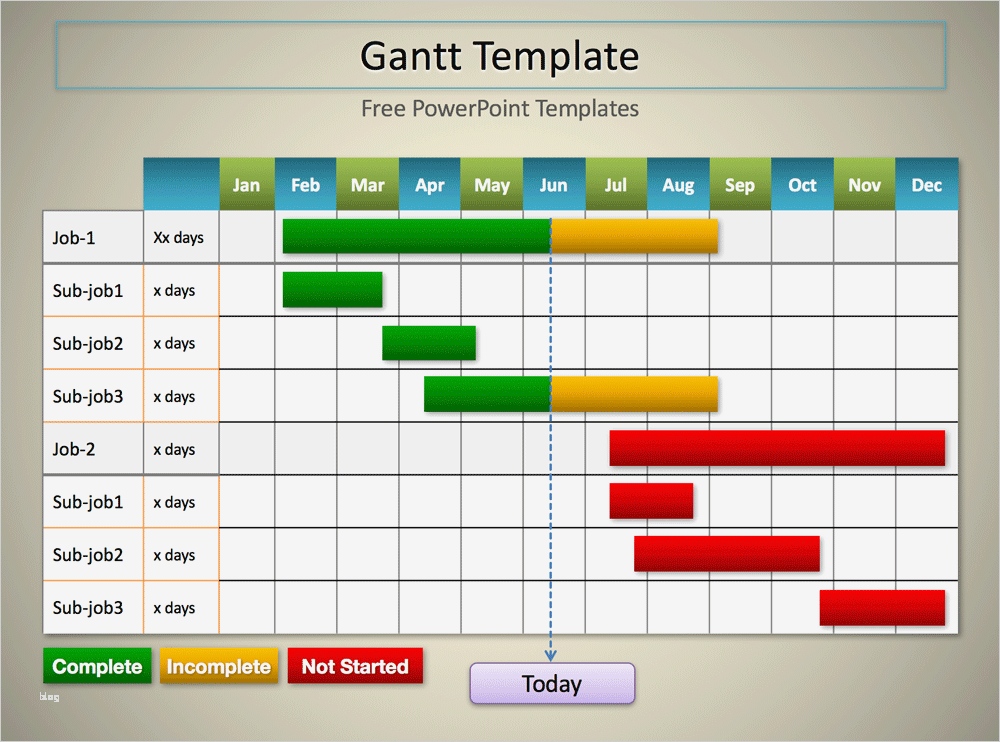 Gantt Template

Free PowerPoint Templates

| | | Jan | Feb | Mar | Apr | May | Jun | Jul | Aug | Sep | Oct | Nov | Dec |
|---|---|---|---|---|---|---|---|---|---|---|---|---|---|
| Job-1 | Xx days | | | | | | | | | | | | |
| Sub-job1 | x days | | | | | | | | | | | | |
| Sub-job2 | x days | | | | | | | | | | | | |
| Sub-job3 | x days | | | | | | | | | | | | |
| Job-2 | x days | | | | | | | | | | | | |
| Sub-job1 | x days | | | | | | | | | | | | |
| Sub-job2 | x days | | | | | | | | | | | | |
| Sub-job3 | x days | | | | | | | | | | | | |

Complete Incomplete Not Started

Today

blog